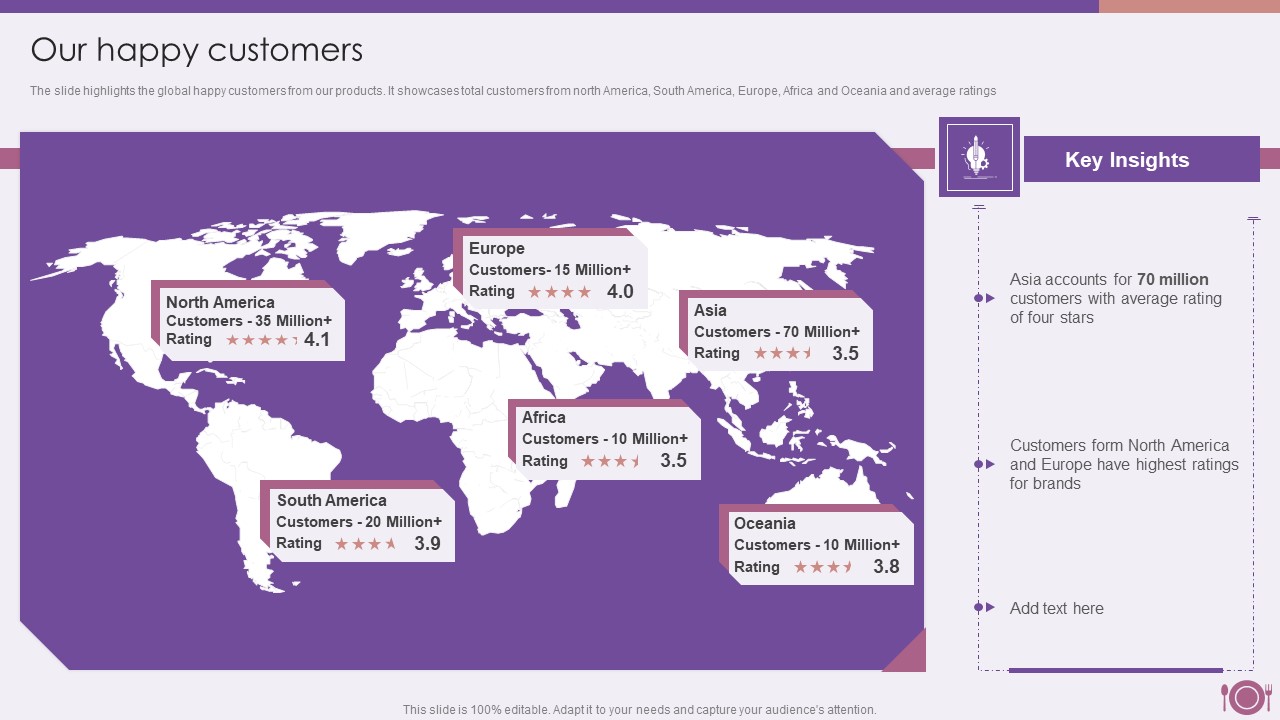 Our happy customers

The slide highlights the global happy customers from our products. It showcases total customers from north America, South America, Europe, Africa and Oceania and average ratings

North America
Customers - 35 Million+
Rating 4.1

Europe
Customers- 15 Million+
Rating 4.0

Asia
Customers - 70 Million+
Rating 3.5

Africa
Customers - 10 Million+
Rating 3.5

South America
Customers - 20 Million+
Rating 3.9

Oceania
Customers - 10 Million+
Rating 3.8

Key Insights

Asia accounts for 70 million customers with average rating of four stars

Customers form North America and Europe have highest ratings for brands

Add text here

This slide is 100% editable. Adapt it to your needs and capture your audience's attention.